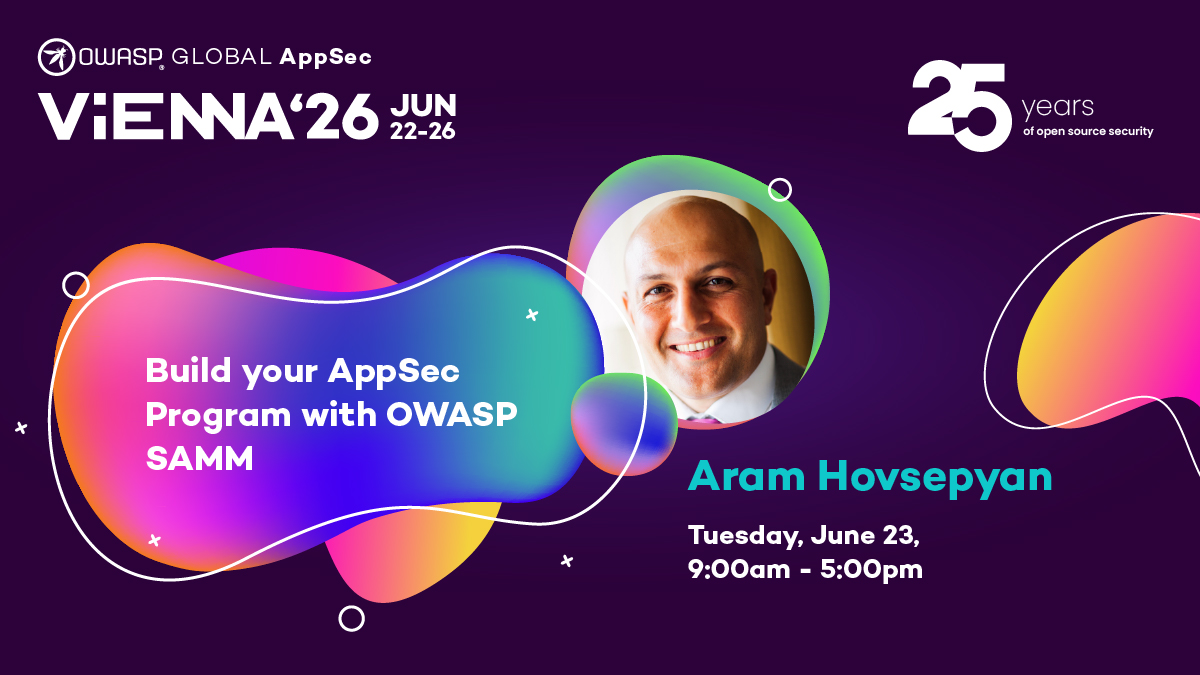 OWASP GLOBAL AppSec
ViENNA'26 JUN 22-26

25 years of open source security

Build your AppSec Program with OWASP SAMM

Aram Hovsepyan

Tuesday, June 23, 9:00am - 5:00pm